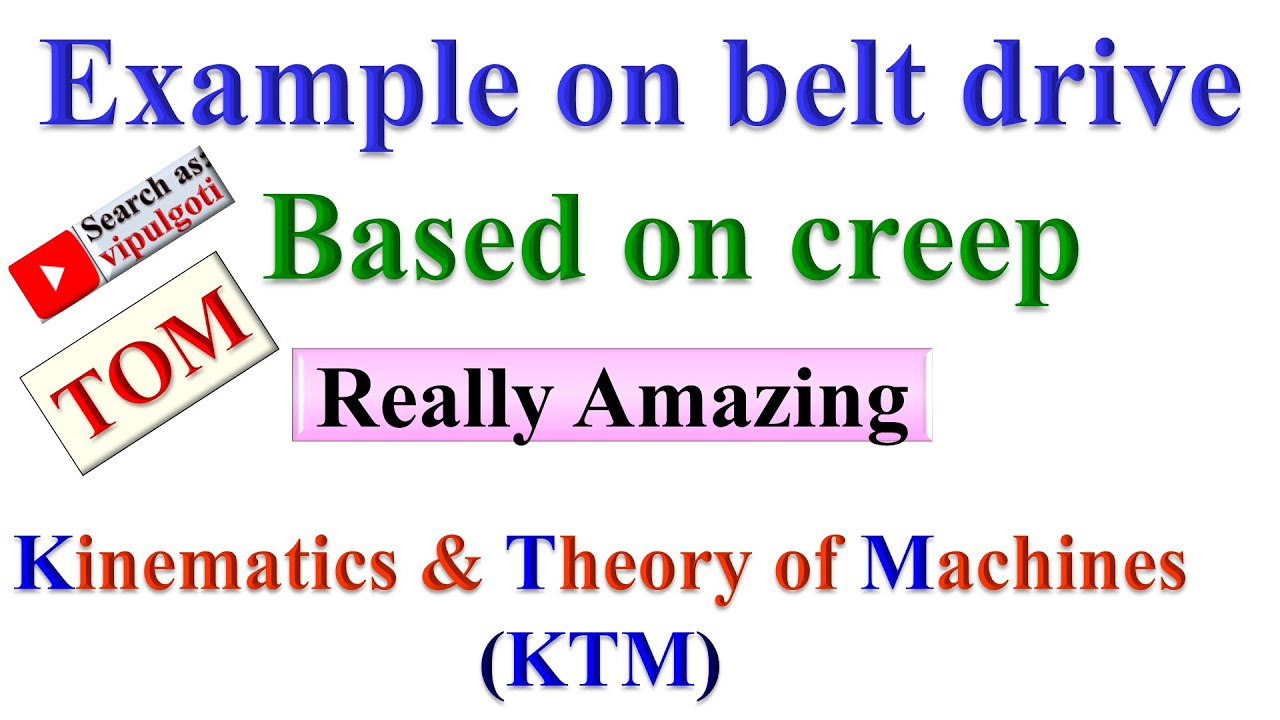 Example on belt drive

Search as: vipulgoti

Based on creep

TOM

Really Amazing

Kinematics & Theory of Machines (KTM)